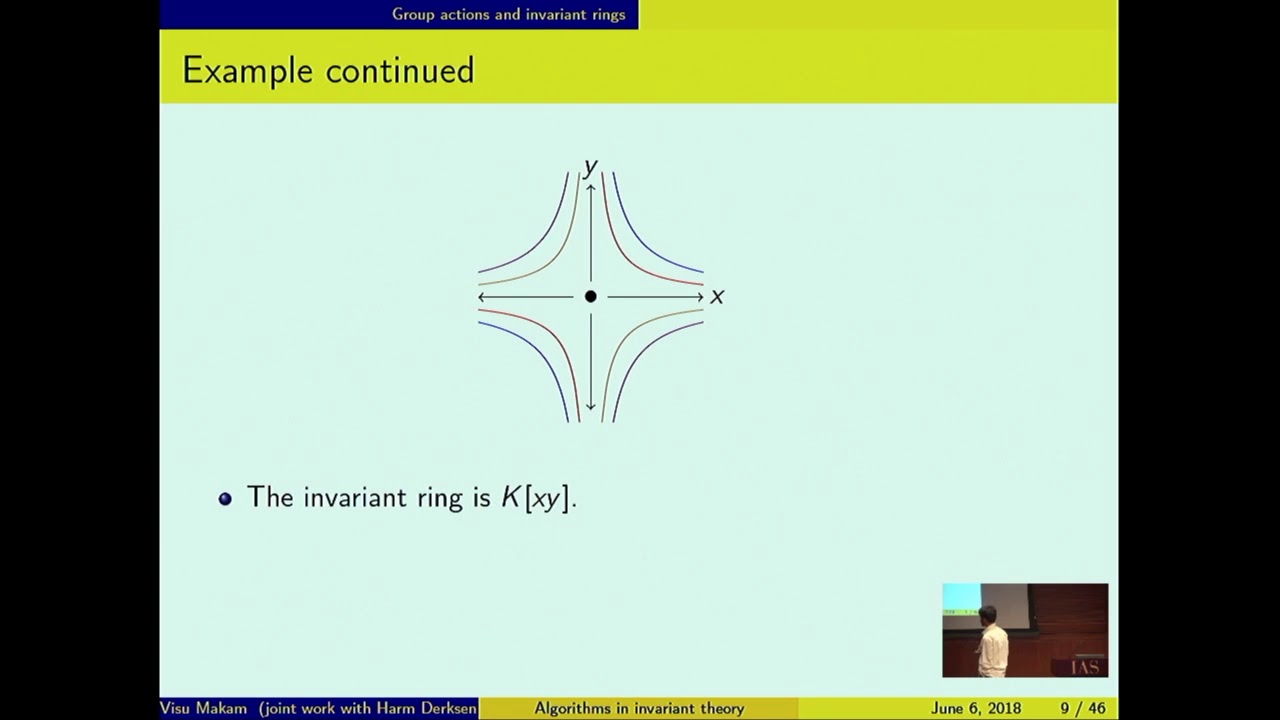 Group actions and invariant rings

Example continued

$y$

$x$

The invariant ring is $K[xy]$.

IAS

Visu Makam (joint work with Harm Derksen

Algorithms in invariant theory

June 6, 2018 9 / 46